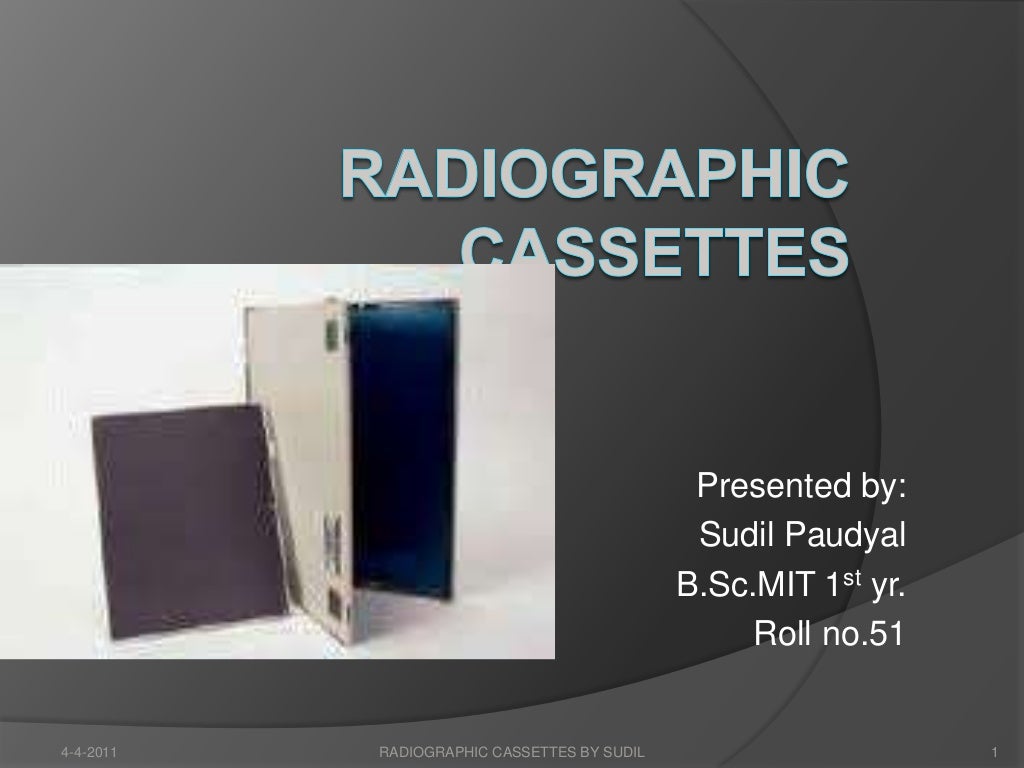 RADIOGRAPHIC CASSETTES

Presented by:
Sudil Paudyal
B.Sc.MIT 1$^{st}$ yr.
Roll no.51

4-4-2011

RADIOGRAPHIC CASSETTES BY SUDIL

1